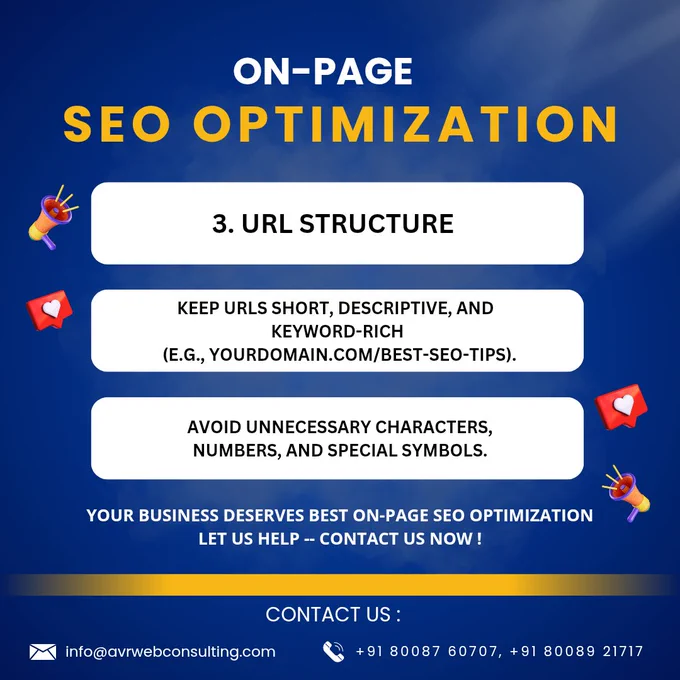 ON-PAGE
SEO OPTIMIZATION

3. URL STRUCTURE

KEEP URLS SHORT, DESCRIPTIVE, AND KEYWORD-RICH
(E.G., YOURDOMAIN.COM/BEST-SEO-TIPS).

AVOID UNNECESSARY CHARACTERS, NUMBERS, AND SPECIAL SYMBOLS.

YOUR BUSINESS DESERVES BEST ON-PAGE SEO OPTIMIZATION
LET US HELP -- CONTACT US NOW !

CONTACT US :

info@avrwebconsulting.com

+91 80087 60707, +91 80089 21717